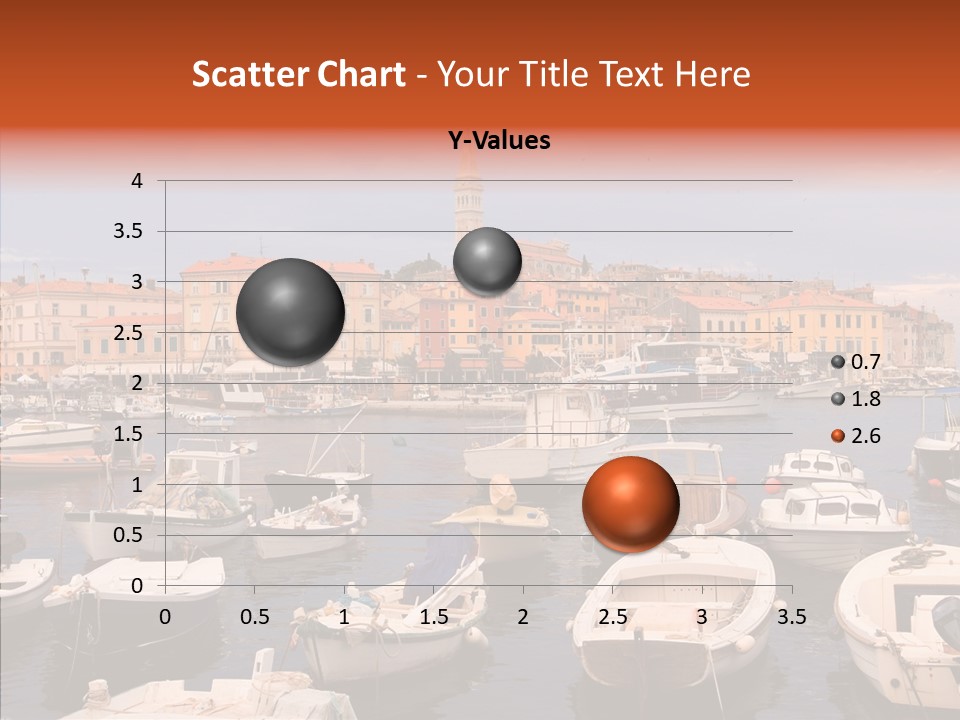 Scatter Chart - Your Title Text Here

Y-Values

4
3.5
3
2.5
2
1.5
1
0.5
0

0 0.5 1 1.5 2 2.5 3 3.5

0.7
1.8
2.6